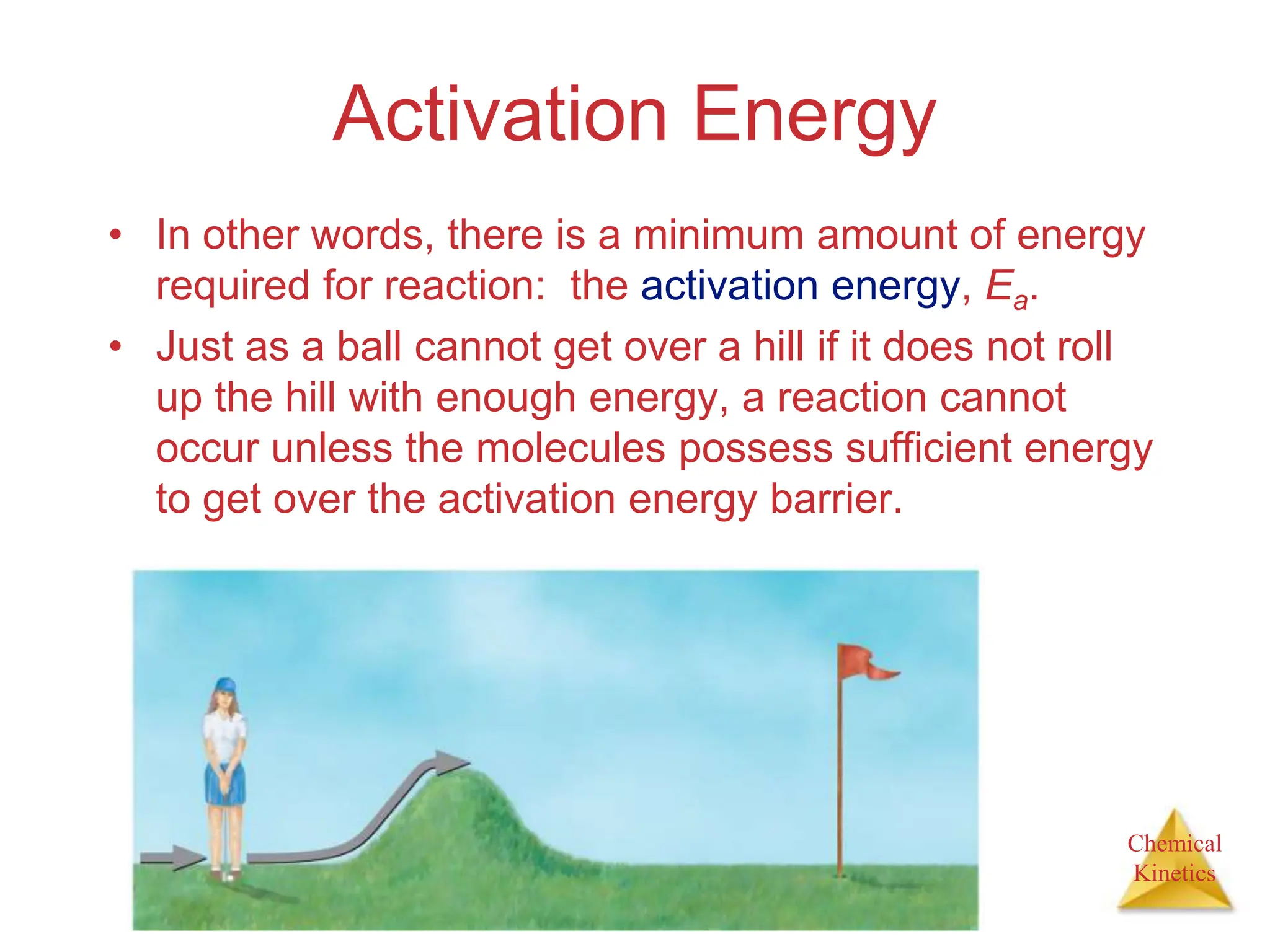 Activation Energy

• In other words, there is a minimum amount of energy required for reaction: the activation energy, $E_a$.
• Just as a ball cannot get over a hill if it does not roll up the hill with enough energy, a reaction cannot occur unless the molecules possess sufficient energy to get over the activation energy barrier.

Chemical Kinetics